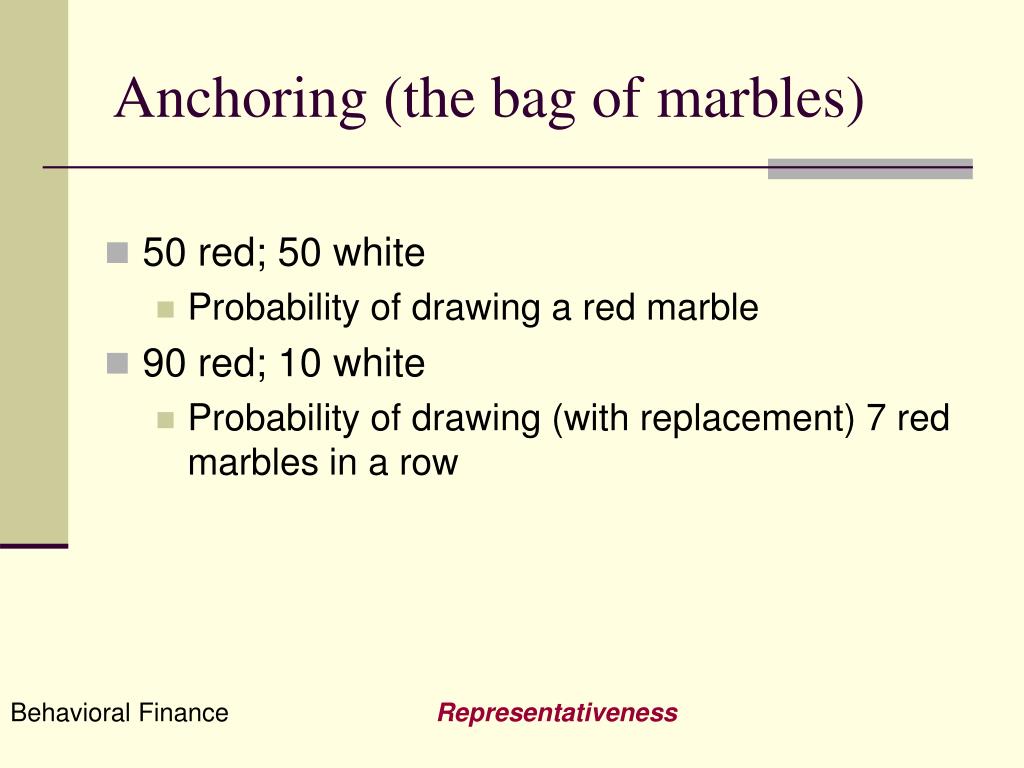 Anchoring (the bag of marbles)

50 red; 50 white

Probability of drawing a red marble

90 red; 10 white

Probability of drawing (with replacement) 7 red marbles in a row

Behavioral Finance

Representativeness